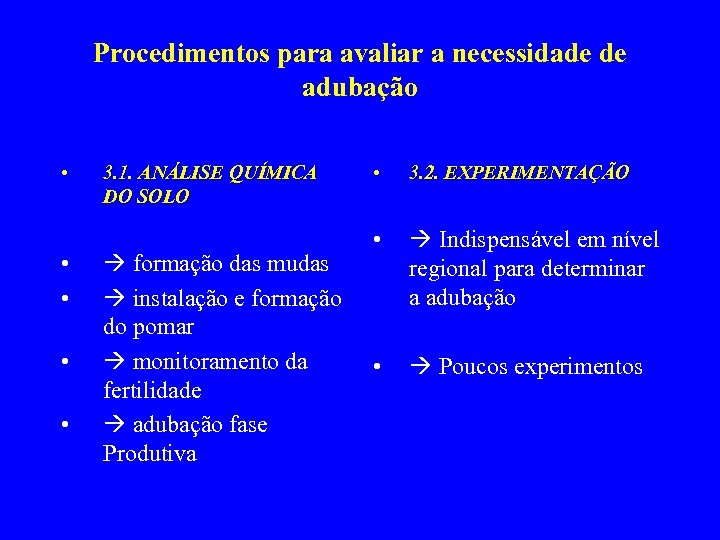 Procedimentos para avaliar a necessidade de adubação

• 3.1. ANÁLISE QUÍMICA DO SOLO

• → formação das mudas
• → instalação e formação do pomar
• → monitoramento da fertilidade
• → adubação fase Produtiva

• 3.2. EXPERIMENTAÇÃO

• → Indispensável em nível regional para determinar a adubação

• → Poucos experimentos